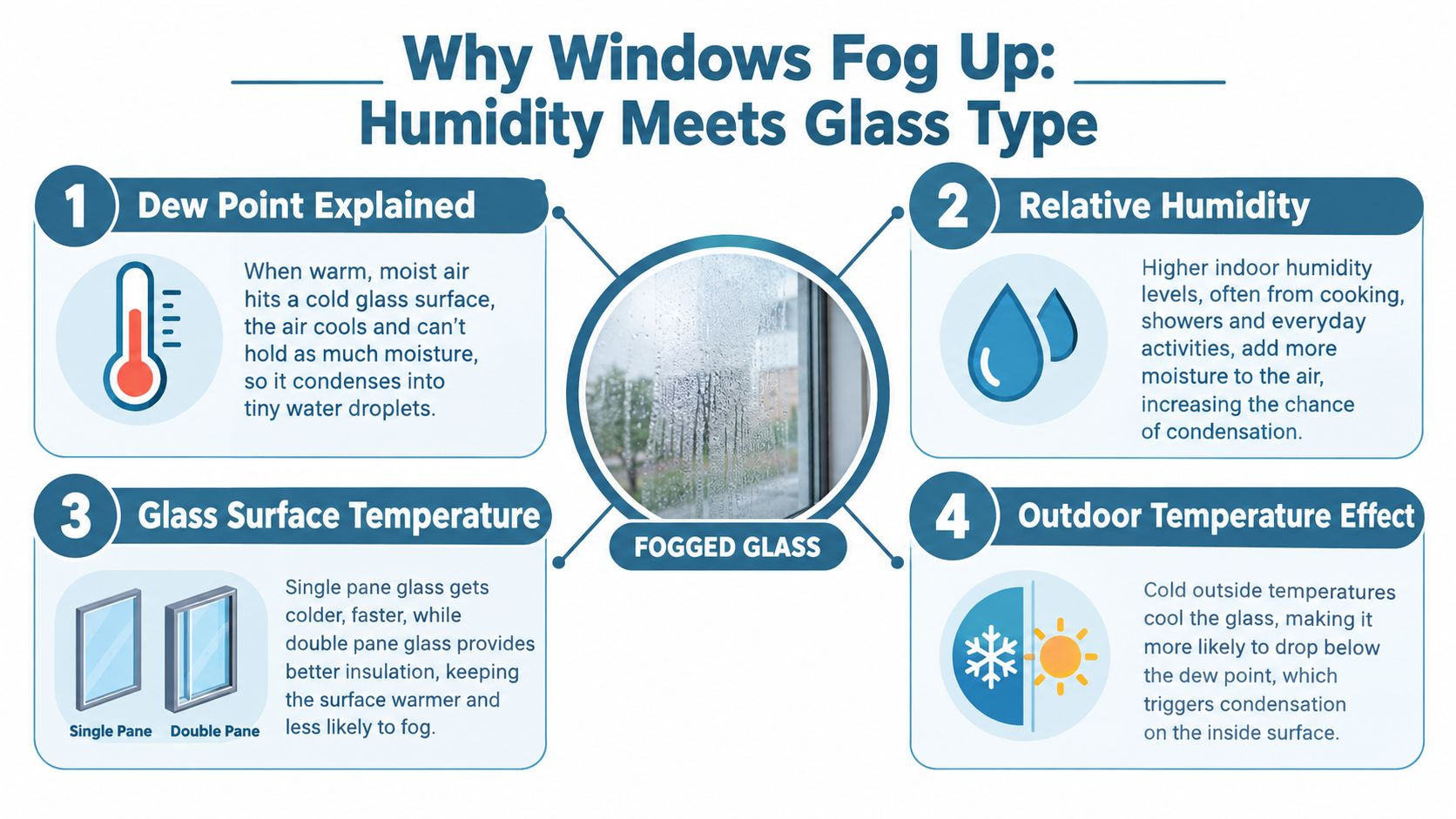 Why Windows Fog Up: Humidity Meets Glass Type

1 Dew Point Explained

When warm, moist air hits a cold glass surface, the air cools and can't hold as much moisture, so it condenses into tiny water droplets.

2 Relative Humidity

Higher indoor humidity levels, often from cooking, showers and everyday activities, add more moisture to the air, increasing the chance of condensation.

FOGGED GLASS

3 Glass Surface Temperature

Single Pane

Double Pane

Single pane glass gets colder, faster, while double pane glass provides better insulation, keeping the surface warmer and less likely to fog.

4 Outdoor Temperature Effect

Cold outside temperatures cool the glass, making it more likely to drop below the dew point, which triggers condensation on the inside surface.